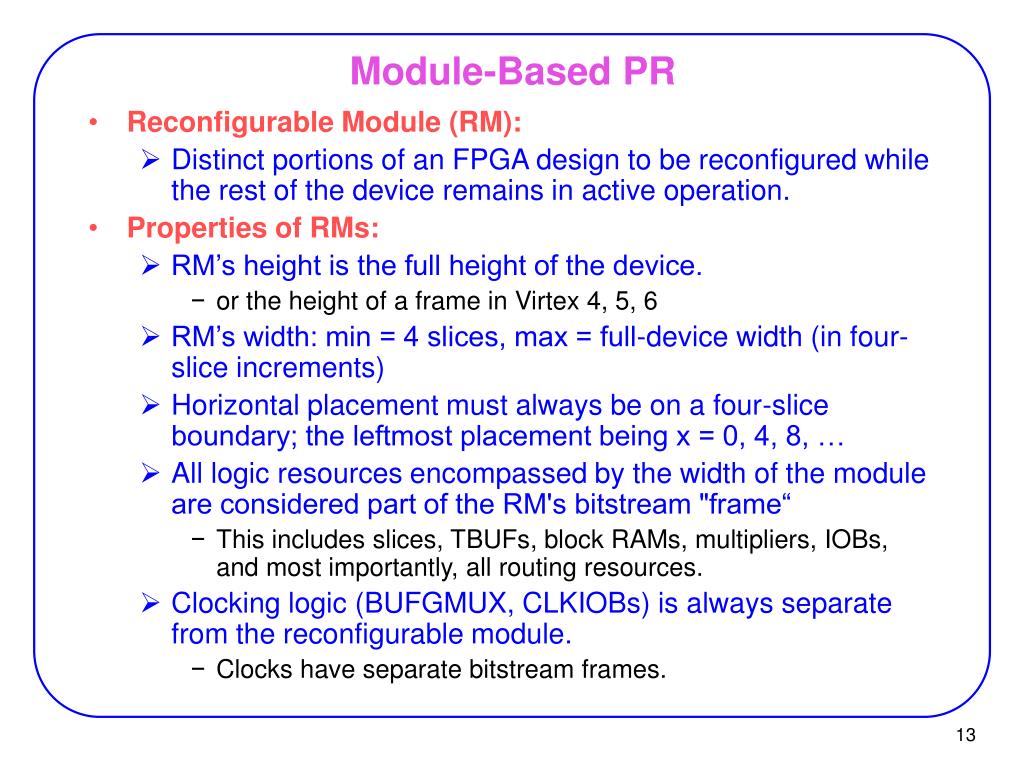 Module-Based PR

• Reconfigurable Module (RM):
  ➢ Distinct portions of an FPGA design to be reconfigured while the rest of the device remains in active operation.
• Properties of RMs:
  ➢ RM’s height is the full height of the device.
    − or the height of a frame in Virtex 4, 5, 6
  ➢ RM’s width: min = 4 slices, max = full-device width (in four-slice increments)
  ➢ Horizontal placement must always be on a four-slice boundary; the leftmost placement being x = 0, 4, 8, …
  ➢ All logic resources encompassed by the width of the module are considered part of the RM's bitstream "frame“
    − This includes slices, TBUFs, block RAMs, multipliers, IOBs, and most importantly, all routing resources.
  ➢ Clocking logic (BUFGMUX, CLKIOBs) is always separate from the reconfigurable module.
    − Clocks have separate bitstream frames.

13